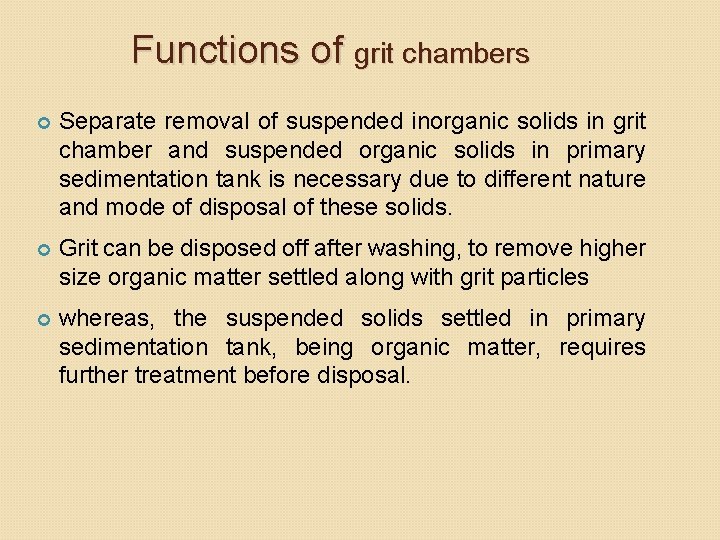 Functions of grit chambers

• Separate removal of suspended inorganic solids in grit chamber and suspended organic solids in primary sedimentation tank is necessary due to different nature and mode of disposal of these solids.

• Grit can be disposed off after washing, to remove higher size organic matter settled along with grit particles

• whereas, the suspended solids settled in primary sedimentation tank, being organic matter, requires further treatment before disposal.